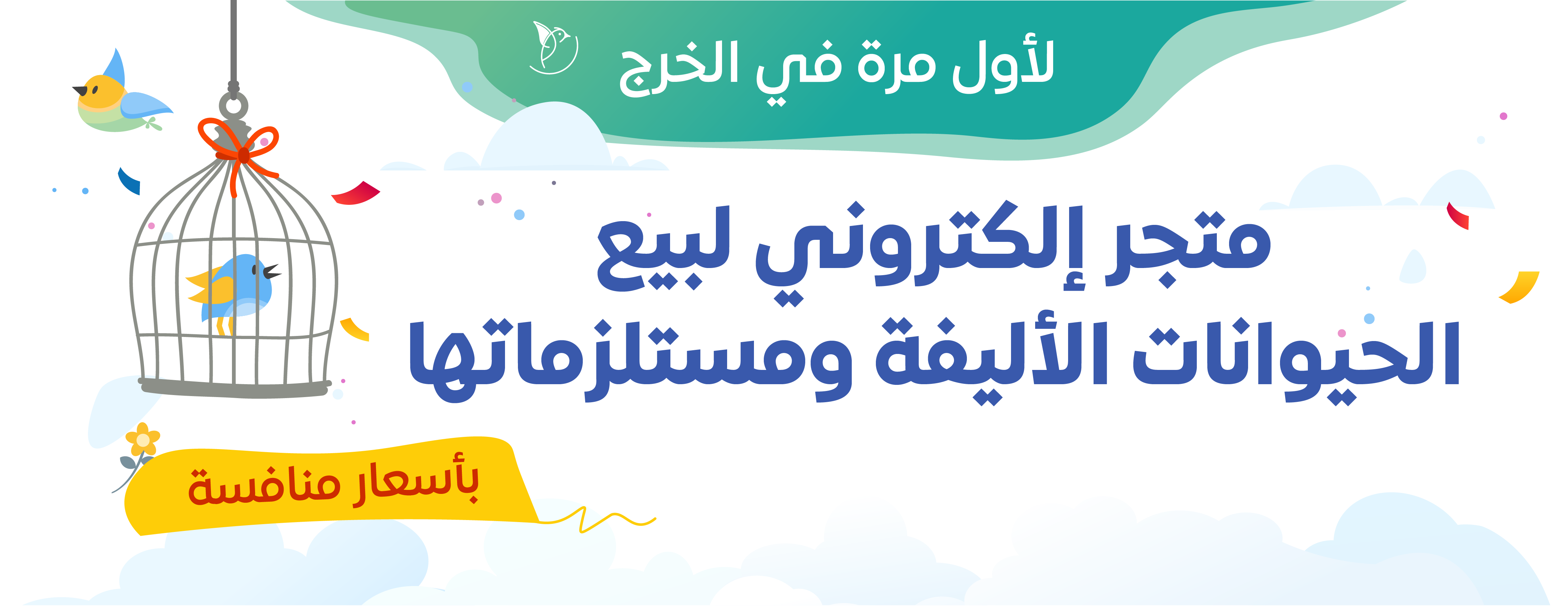 لأول مرة في الخرج

متجر إلكتروني لبيع الحيوانات الأليفة ومستلزماتها

بأسعار منافسة